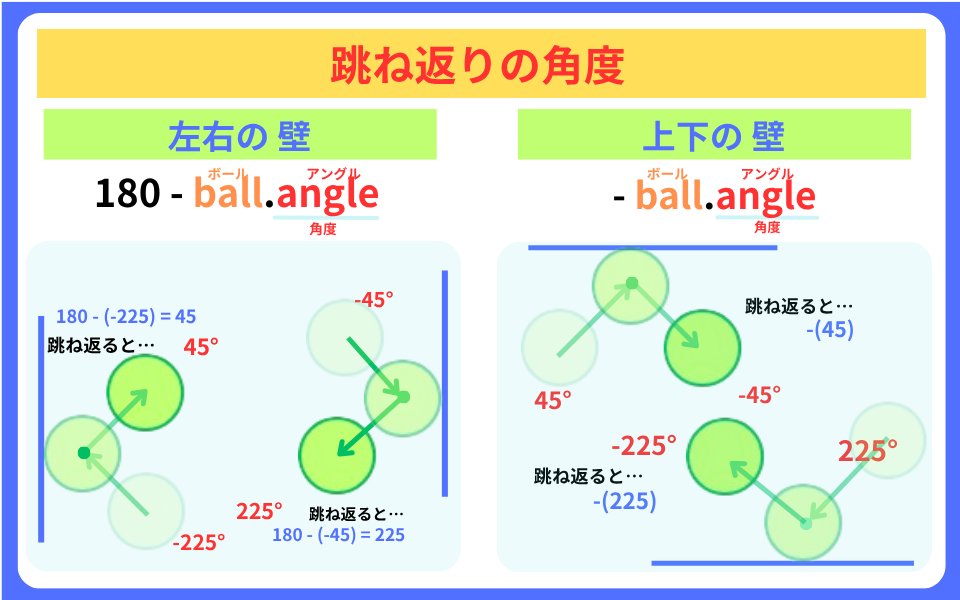 跳ね返りの角度

左右の 壁

ボール アングル
180 - ball.angle
角度

180 - (-225) = 45
跳ね返ると…
45°
-225°

-45°
225°
跳ね返ると…
180 - (-45) = 225

上下の 壁

ボール アングル
- ball.angle
角度

跳ね返ると…
-(45)
45°
-45°

-225°
225°
跳ね返ると…
-(225)